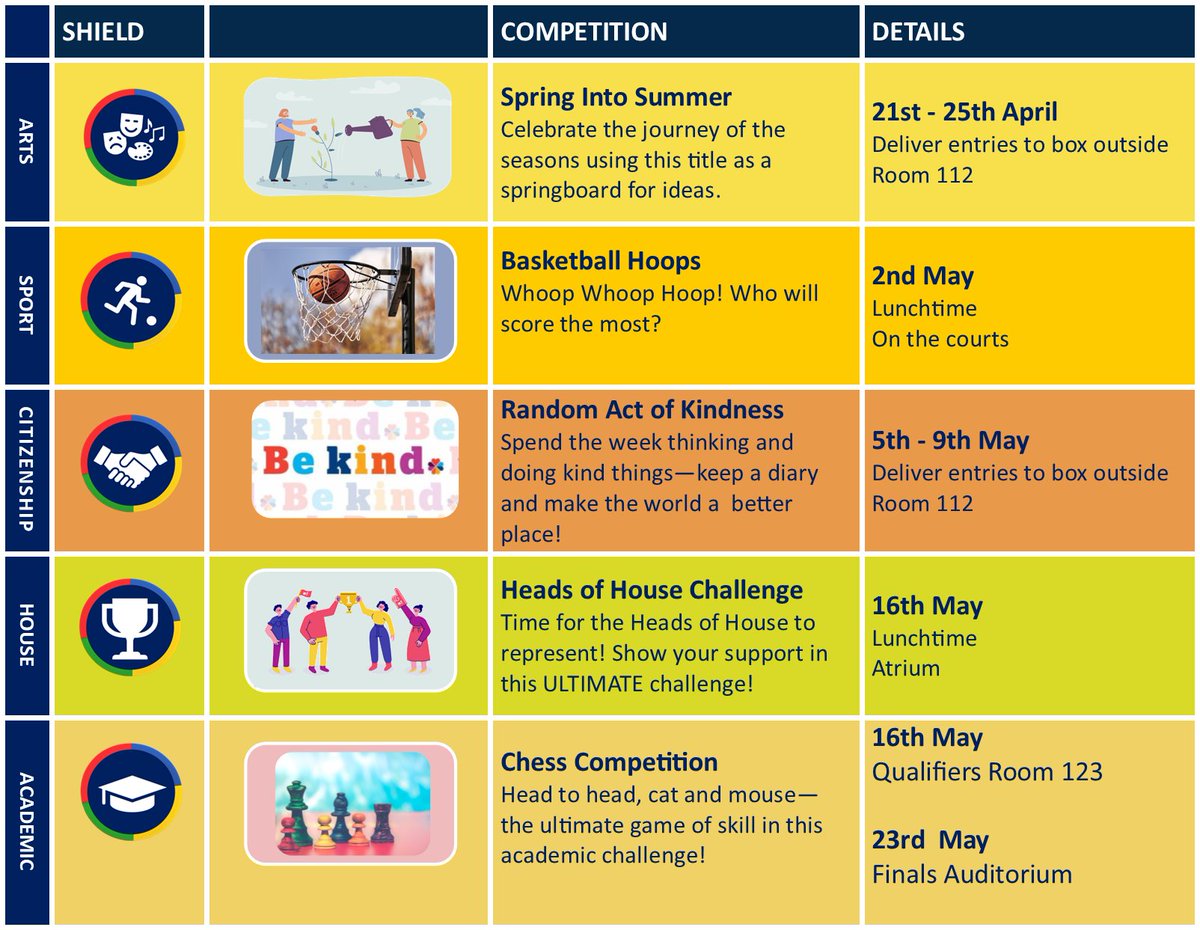 |  | SHIELD |  | COMPETITION | DETAILS |
|---|---|---|---|---|
| ARTS |  |  | **Spring Into Summer** Celebrate the journey of the seasons using this title as a springboard for ideas. | **21st - 25th April** Deliver entries to box outside Room 112 |
| SPORT |  |  | **Basketball Hoops** Whoop Whoop Hoop! Who will score the most? | **2nd May** Lunchtime On the courts |
| CITIZENSHIP |  | Be kind Be kind Be kind | **Random Act of Kindness** Spend the week thinking and doing kind things—keep a diary and make the world a better place! | **5th - 9th May** Deliver entries to box outside Room 112 |
| HOUSE |  |  | **Heads of House Challenge** Time for the Heads of House to represent! Show your support in this ULTIMATE challenge! | **16th May** Lunchtime Atrium |
| ACADEMIC |  |  | **Chess Competition** Head to head, cat and mouse—the ultimate game of skill in this academic challenge! | **16th May** Qualifiers Room 123 **23rd May** Finals Auditorium |